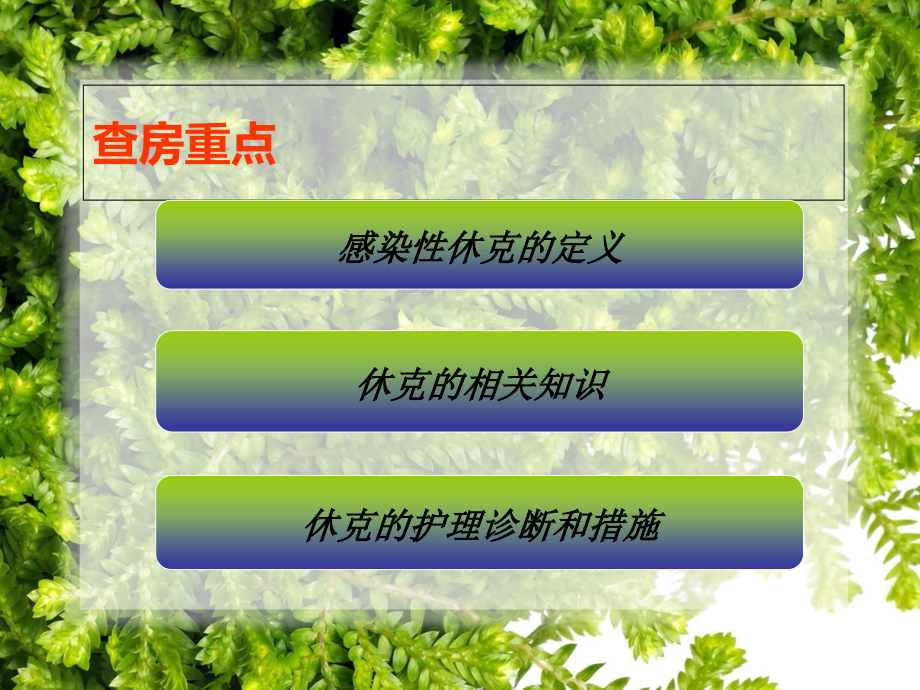 查房重点

感染性休克的定义

休克的相关知识

休克的护理诊断和措施